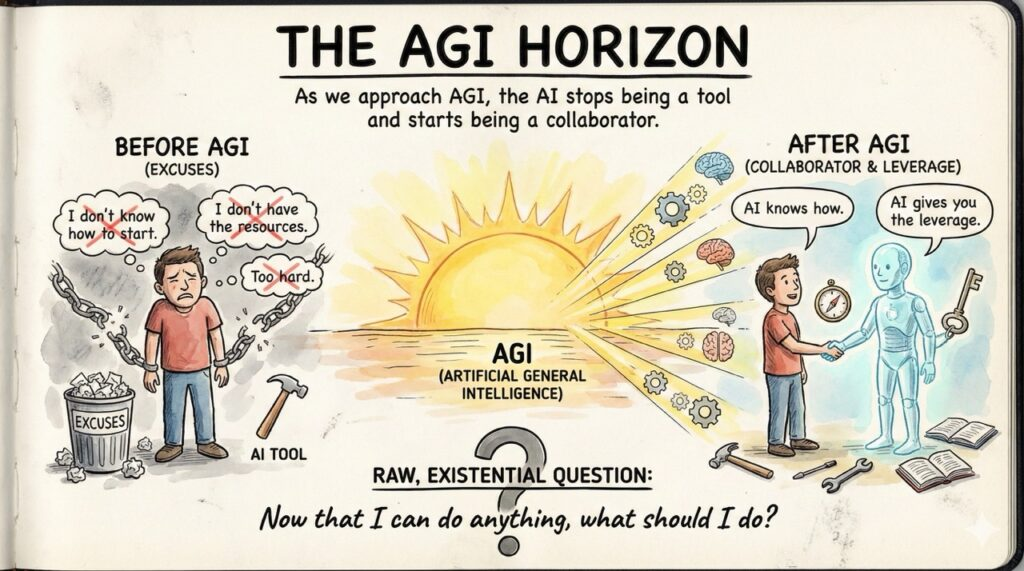 THE AGI HORIZON

As we approach AGI, the AI stops being a tool and starts being a collaborator.

BEFORE AGI
(EXCUSES)

I don't know how to start.

I don't have the resources.

Too hard.

EXCUSES

AI TOOL

AGI
(ARTIFICIAL GENERAL INTELLIGENCE)

AFTER AGI
(COLLABORATOR & LEVERAGE)

AI knows how.

AI gives you the leverage.

RAW, EXISTENTIAL QUESTION:

Now that I can do anything, what should I do?